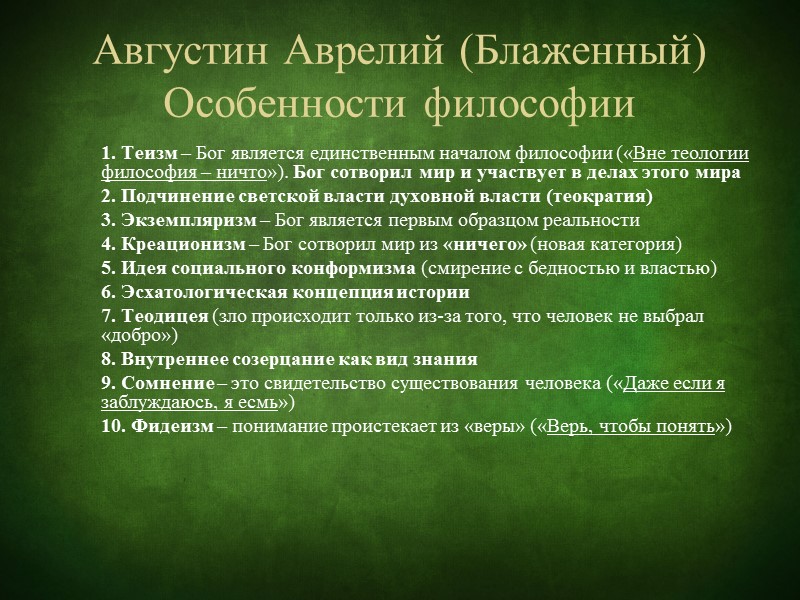 Августин Аврелий (Блаженный) Особенности философии

1. Теизм – Бог является единственным началом философии («Вне теологии философия – ничто»). Бог сотворил мир и участвует в делах этого мира
2. Подчинение светской власти духовной власти (теократия)
3. Экземпляризм – Бог является первым образцом реальности
4. Креационизм – Бог сотворил мир из «ничего» (новая категория)
5. Идея социального конформизма (смирение с бедностью и властью)
6. Эсхатологическая концепция истории
7. Теодицея (зло происходит только из-за того, что человек не выбрал «добро»)
8. Внутреннее созерцание как вид знания
9. Сомнение – это свидетельство существования человека («Даже если я заблуждаюсь, я есмь»)
10. Фидеизм – понимание проистекает из «веры» («Верь, чтобы понять»)